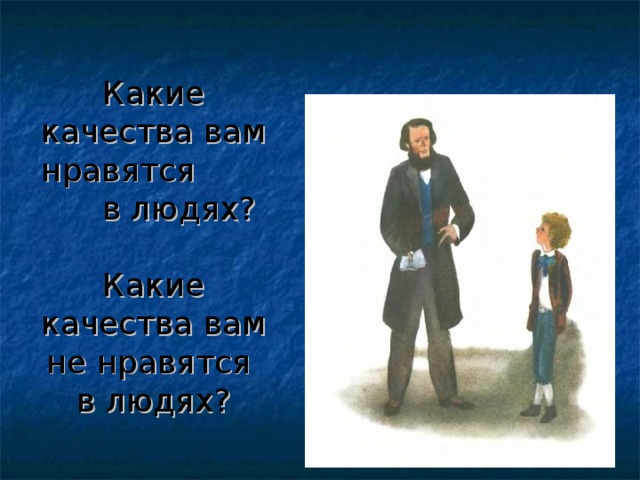 Какие качества вам нравятся в людях?

Какие качества вам не нравятся в людях?